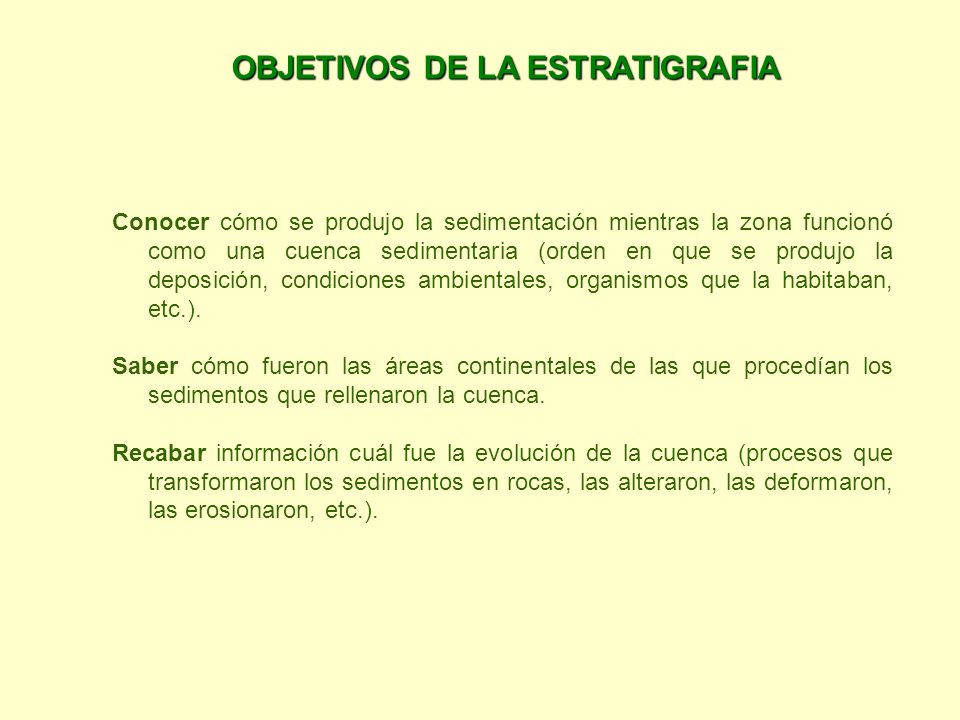 OBJETIVOS DE LA ESTRATIGRAFIA

Conocer cómo se produjo la sedimentación mientras la zona funcionó como una cuenca sedimentaria (orden en que se produjo la deposición, condiciones ambientales, organismos que la habitaban, etc.).

Saber cómo fueron las áreas continentales de las que procedían los sedimentos que rellenaron la cuenca.

Recabar información cuál fue la evolución de la cuenca (procesos que transformaron los sedimentos en rocas, las alteraron, las deformaron, las erosionaron, etc.).